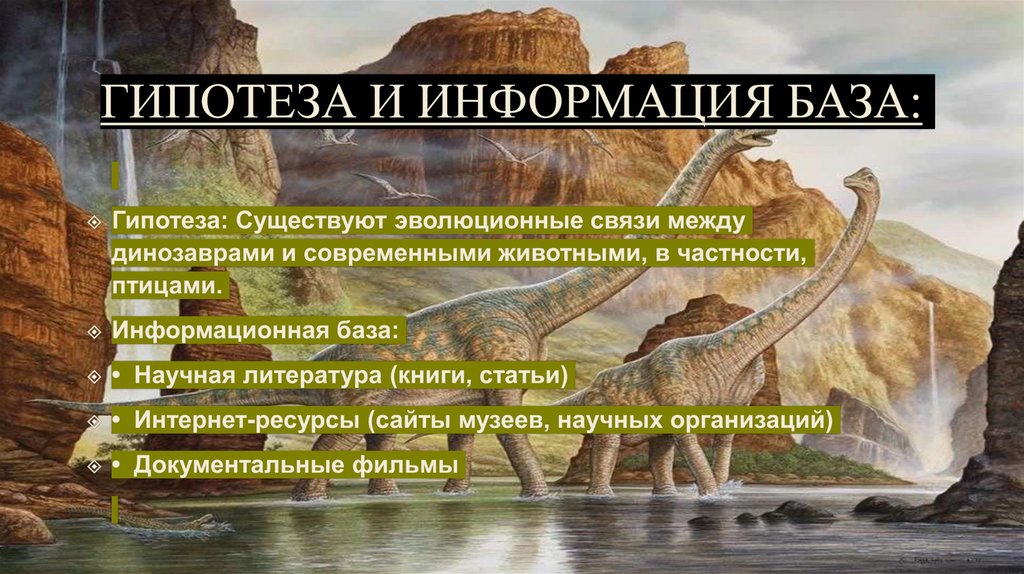 ГИПОТЕЗА И ИНФОРМАЦИЯ БАЗА:

Гипотеза: Существуют эволюционные связи между динозаврами и современными животными, в частности, птицами.

Информационная база:

• Научная литература (книги, статьи)

• Интернет-ресурсы (сайты музеев, научных организаций)

• Документальные фильмы